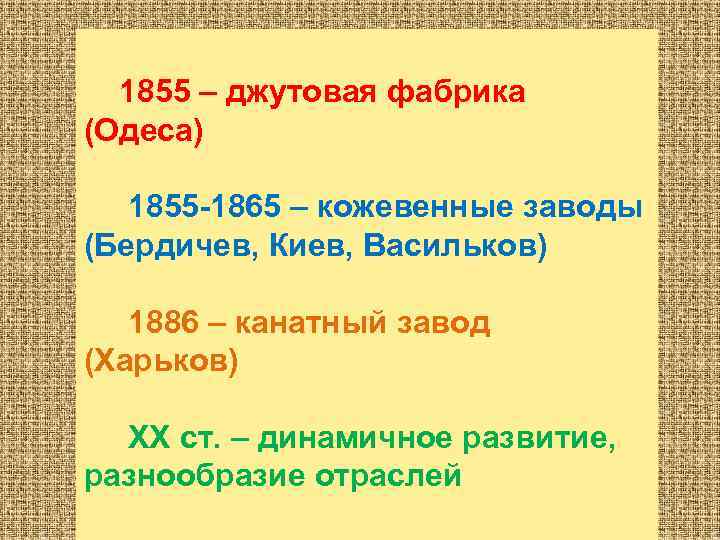 1855 – джутовая фабрика (Одеса)

1855-1865 – кожевенные заводы (Бердичев, Киев, Васильков)

1886 – канатный завод (Харьков)

XX ст. – динамичное развитие, разнообразие отраслей